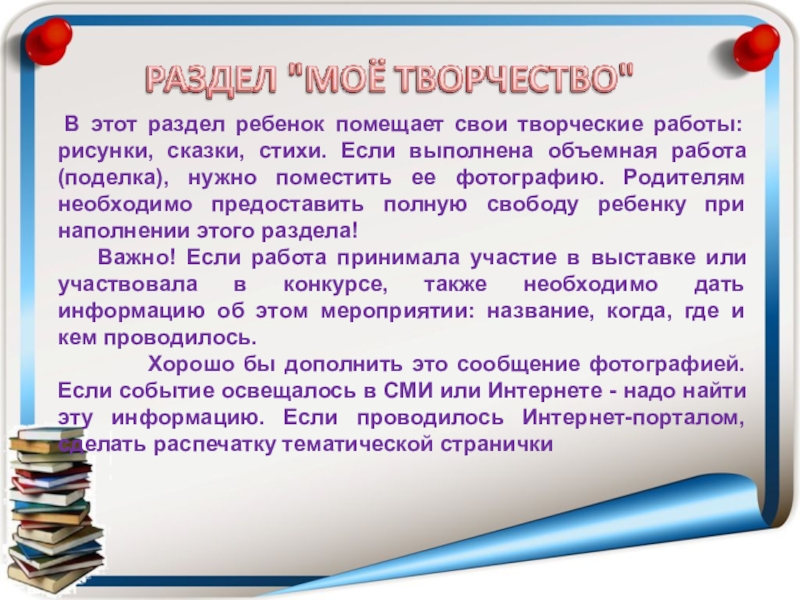 РАЗДЕЛ "МОЁ ТВОРЧЕСТВО"

В этот раздел ребенок помещает свои творческие работы: рисунки, сказки, стихи. Если выполнена объемная работа (поделка), нужно поместить ее фотографию. Родителям необходимо предоставить полную свободу ребенку при наполнении этого раздела!

Важно! Если работа принимала участие в выставке или участвовала в конкурсе, также необходимо дать информацию об этом мероприятии: название, когда, где и кем проводилось.

Хорошо бы дополнить это сообщение фотографией. Если событие освещалось в СМИ или Интернете - надо найти эту информацию. Если проводилось Интернет-порталом, сделать распечатку тематической странички